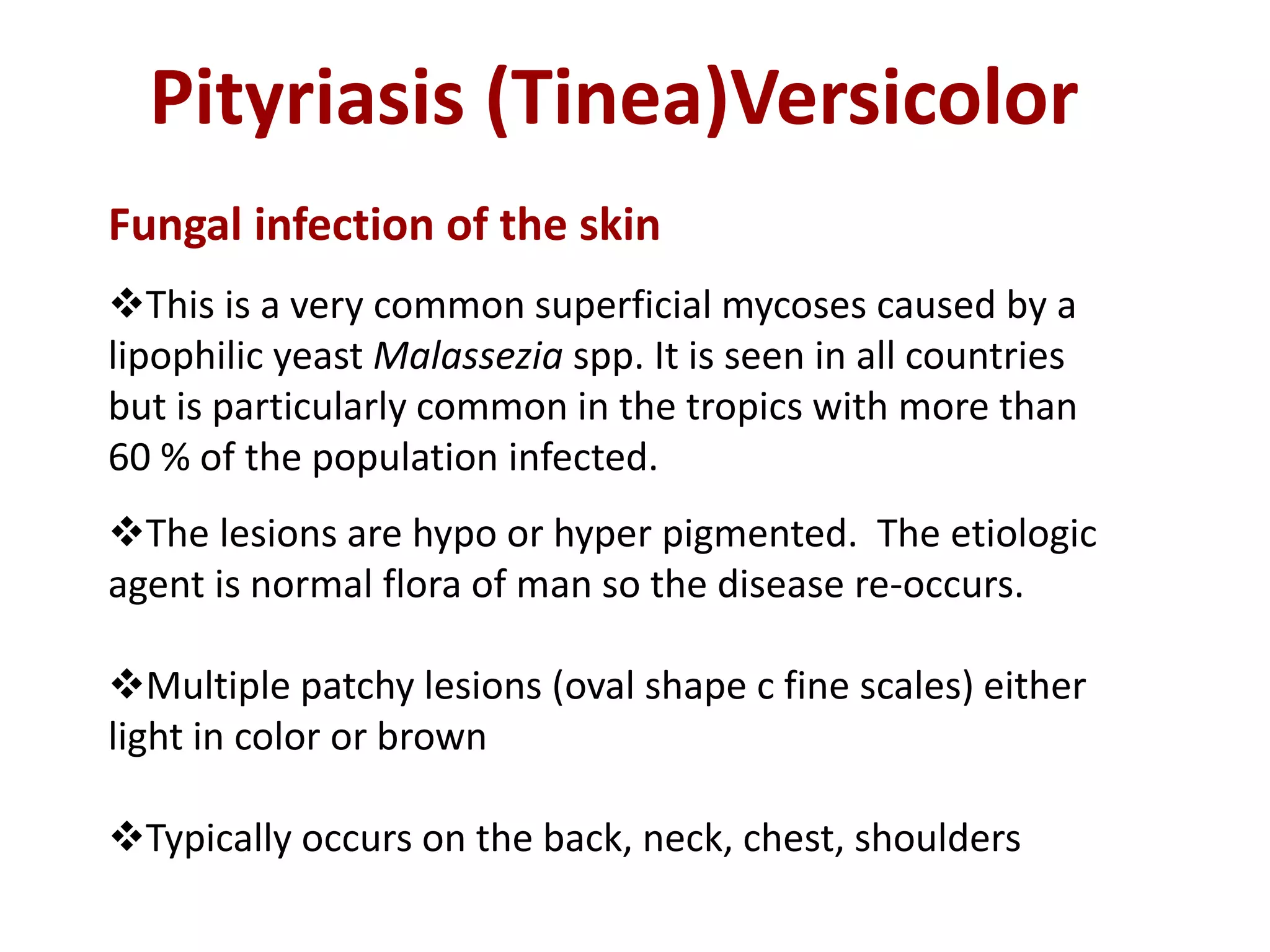 Pityriasis (Tinea)Versicolor

Fungal infection of the skin

❖This is a very common superficial mycoses caused by a lipophilic yeast Malassezia spp. It is seen in all countries but is particularly common in the tropics with more than 60 % of the population infected.

❖The lesions are hypo or hyper pigmented.  The etiologic agent is normal flora of man so the disease re-occurs.

❖Multiple patchy lesions (oval shape c fine scales) either light in color or brown

❖Typically occurs on the back, neck, chest, shoulders